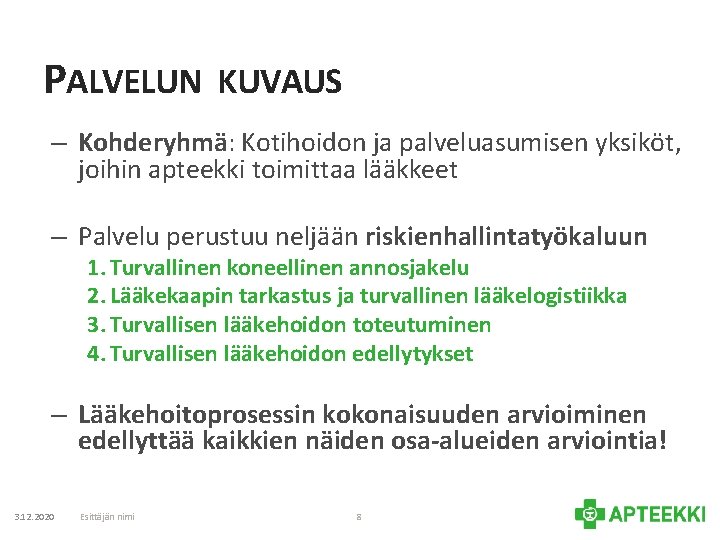 PALVELUN KUVAUS

– Kohderyhmä: Kotihoidon ja palveluasumisen yksiköt, joihin apteekki toimittaa lääkkeet

– Palvelu perustuu neljään riskienhallintatyökaluun
1. Turvallinen koneellinen annosjakelu
2. Lääkekaapin tarkastus ja turvallinen lääkelogistiikka
3. Turvallisen lääkehoidon toteutuminen
4. Turvallisen lääkehoidon edellytykset

– Lääkehoitoprosessin kokonaisuuden arvioiminen edellyttää kaikkien näiden osa-alueiden arviointia!

3.12.2020 Esittäjän nimi 8

APTEEKKI